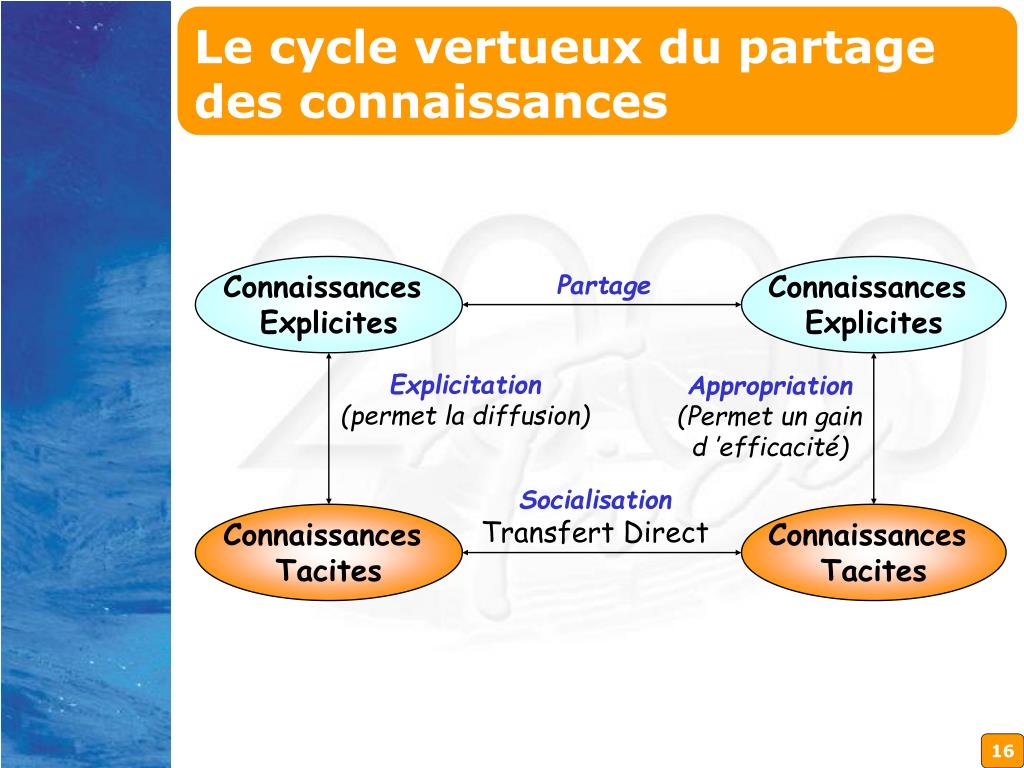 Le cycle vertueux du partage des connaissances

Connaissances Explicites

Partage

Connaissances Explicites

Explicitation
(permet la diffusion)

Appropriation
(Permet un gain d 'efficacité)

Socialisation
Transfert Direct

Connaissances Tacites

Connaissances Tacites

16